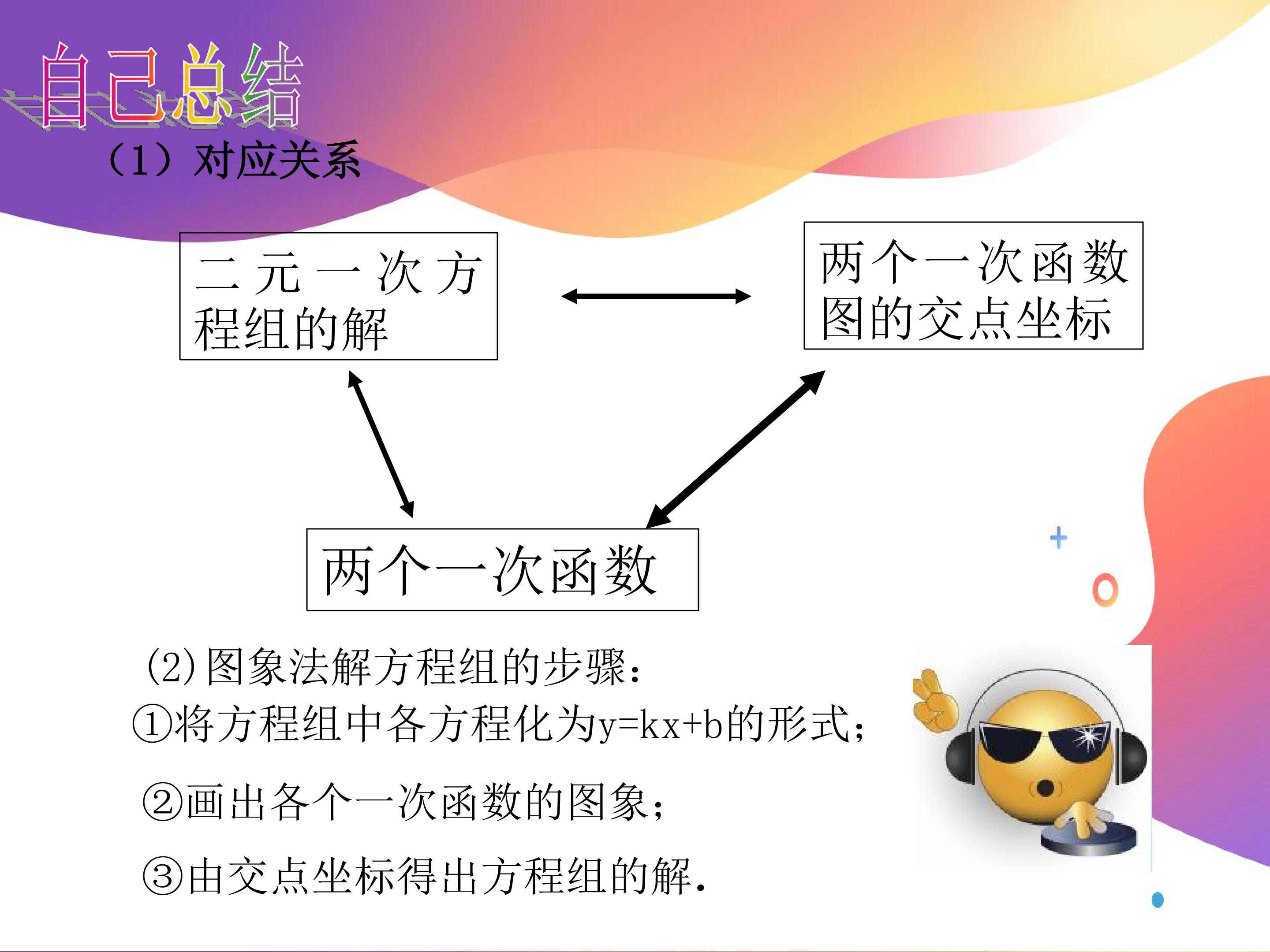 自己总结

（1）对应关系

二元一次方程组的解

两个一次函数图的交点坐标

两个一次函数

(2)图象法解方程组的步骤：
①将方程组中各方程化为$y=kx+b$的形式；

②画出各个一次函数的图象；

③由交点坐标得出方程组的解.